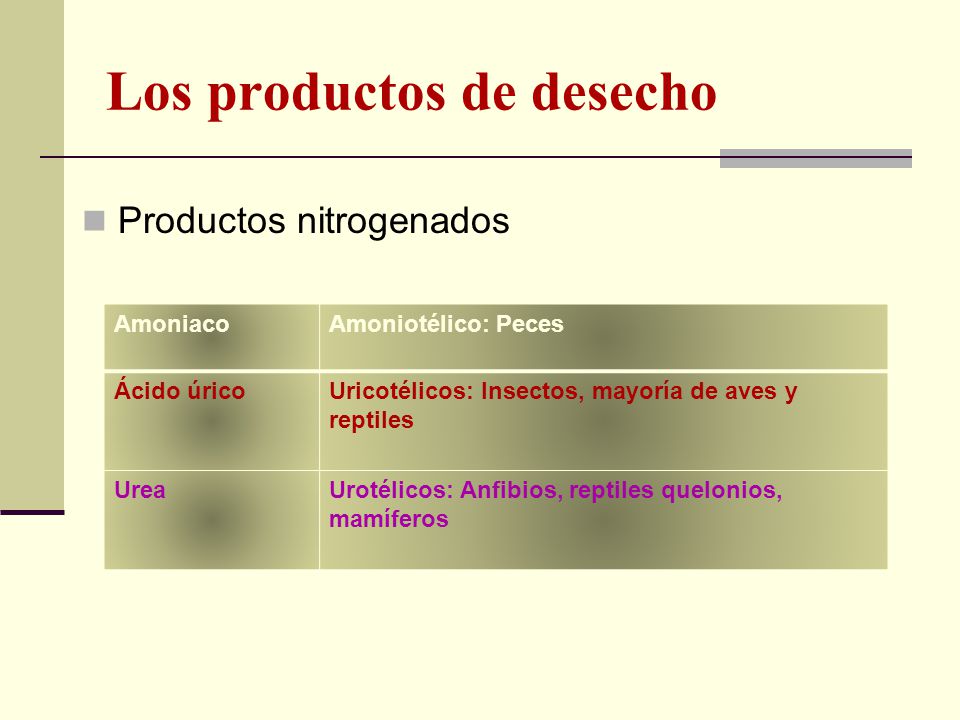 Los productos de desecho

Productos nitrogenados

| Amoniaco | Amoniotélico: Peces |
|---|---|
| Ácido úrico | Uricotélicos: Insectos, mayoría de aves y reptiles |
| Urea | Urotélicos: Anfibios, reptiles quelonios, mamíferos |